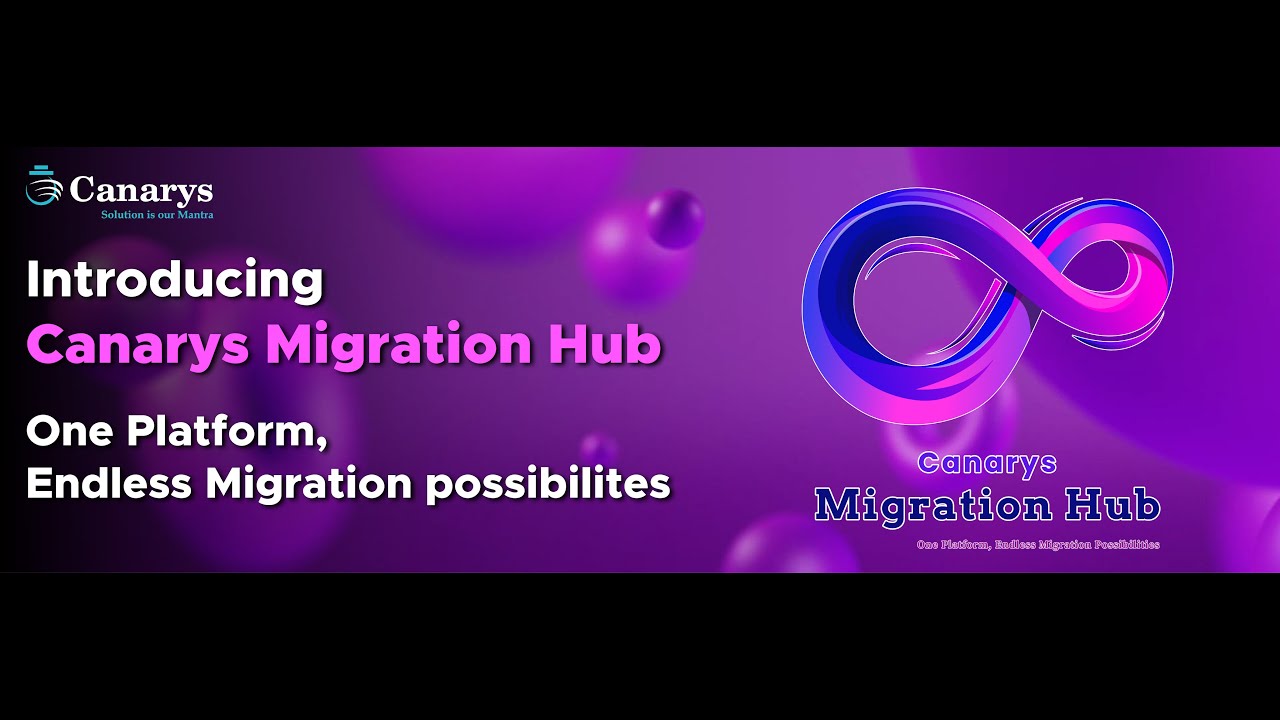 Canarys
Solution is our Mantra

Introducing
Canarys Migration Hub

One Platform,
Endless Migration possibilites

Canarys
Migration Hub
One Platform, Endless Migration Possibilities